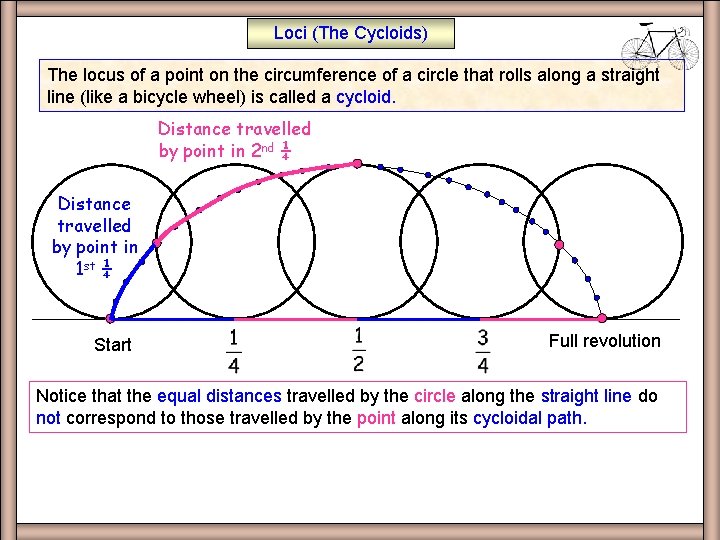 Loci (The Cycloids)

The locus of a point on the circumference of a circle that rolls along a straight line (like a bicycle wheel) is called a cycloid.

Distance travelled by point in $2^{nd}$ $\frac{1}{4}$

Distance travelled by point in $1^{st}$ $\frac{1}{4}$

Start

$\frac{1}{4}$

$\frac{1}{2}$

$\frac{3}{4}$

Full revolution

Notice that the equal distances travelled by the circle along the straight line do not correspond to those travelled by the point along its cycloidal path.